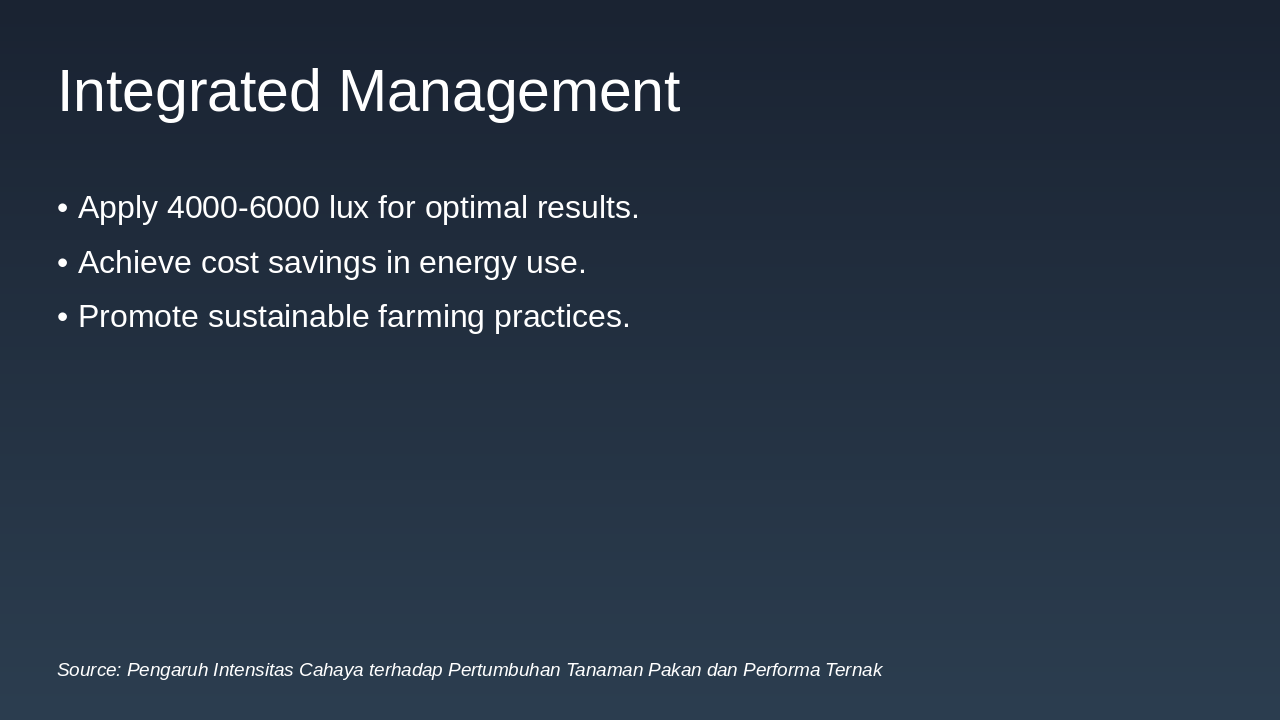 Integrated Management

• Apply 4000-6000 lux for optimal results.
• Achieve cost savings in energy use.
• Promote sustainable farming practices.

Source: Pengaruh Intensitas Cahaya terhadap Pertumbuhan Tanaman Pakan dan Performa Ternak